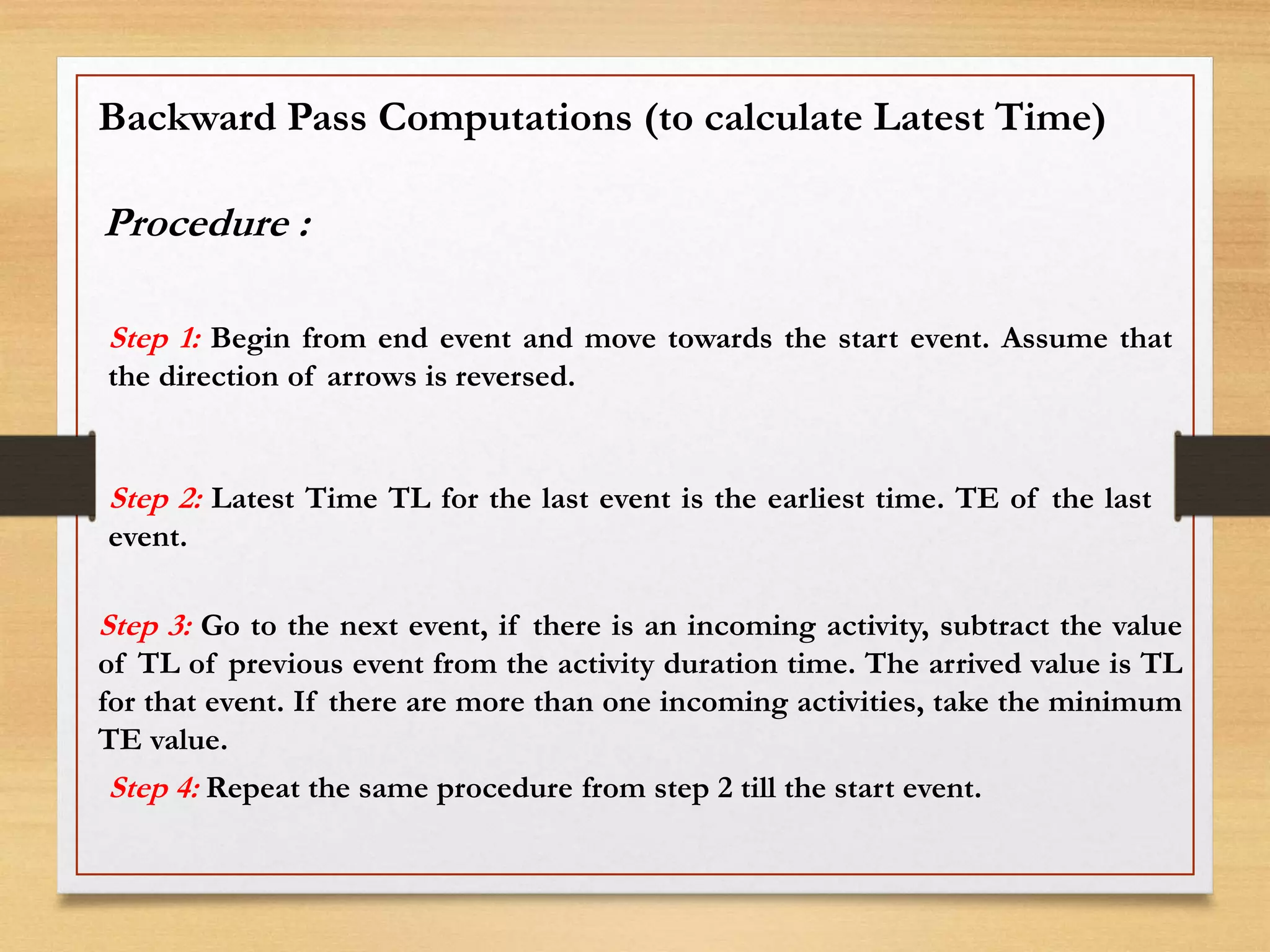 Backward Pass Computations (to calculate Latest Time)

Procedure :

Step 1: Begin from end event and move towards the start event. Assume that the direction of arrows is reversed.

Step 2: Latest Time TL for the last event is the earliest time. TE of the last event.

Step 3: Go to the next event, if there is an incoming activity, subtract the value of TL of previous event from the activity duration time. The arrived value is TL for that event. If there are more than one incoming activities, take the minimum TE value.

Step 4: Repeat the same procedure from step 2 till the start event.